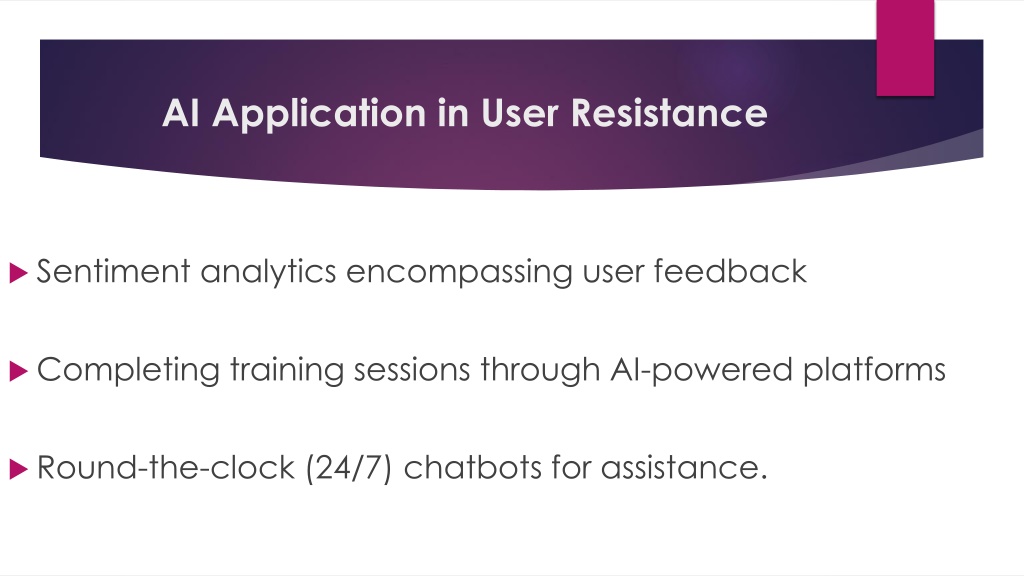 AI Application in User Resistance

Sentiment analytics encompassing user feedback

Completing training sessions through AI-powered platforms

Round-the-clock (24/7) chatbots for assistance.